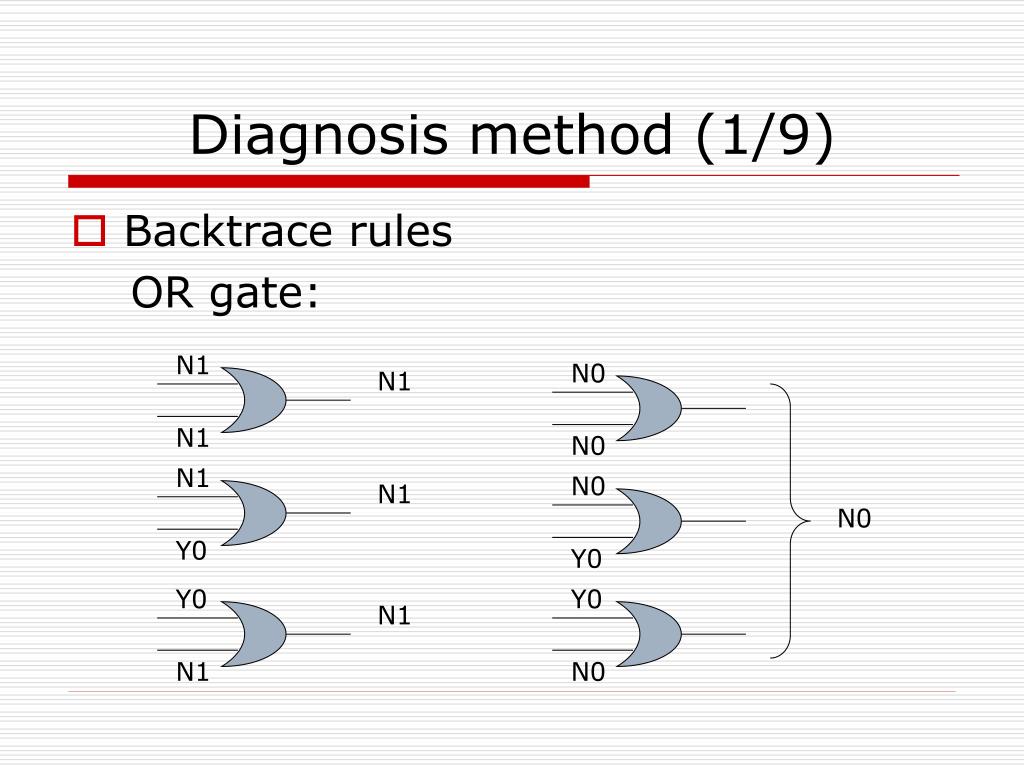 Diagnosis method (1/9)

Backtrace rules

OR gate:

N1
N1
N1

N1
Y0
N1

Y0
N1
N1

N0
N0

N0
Y0

Y0
N0

N0